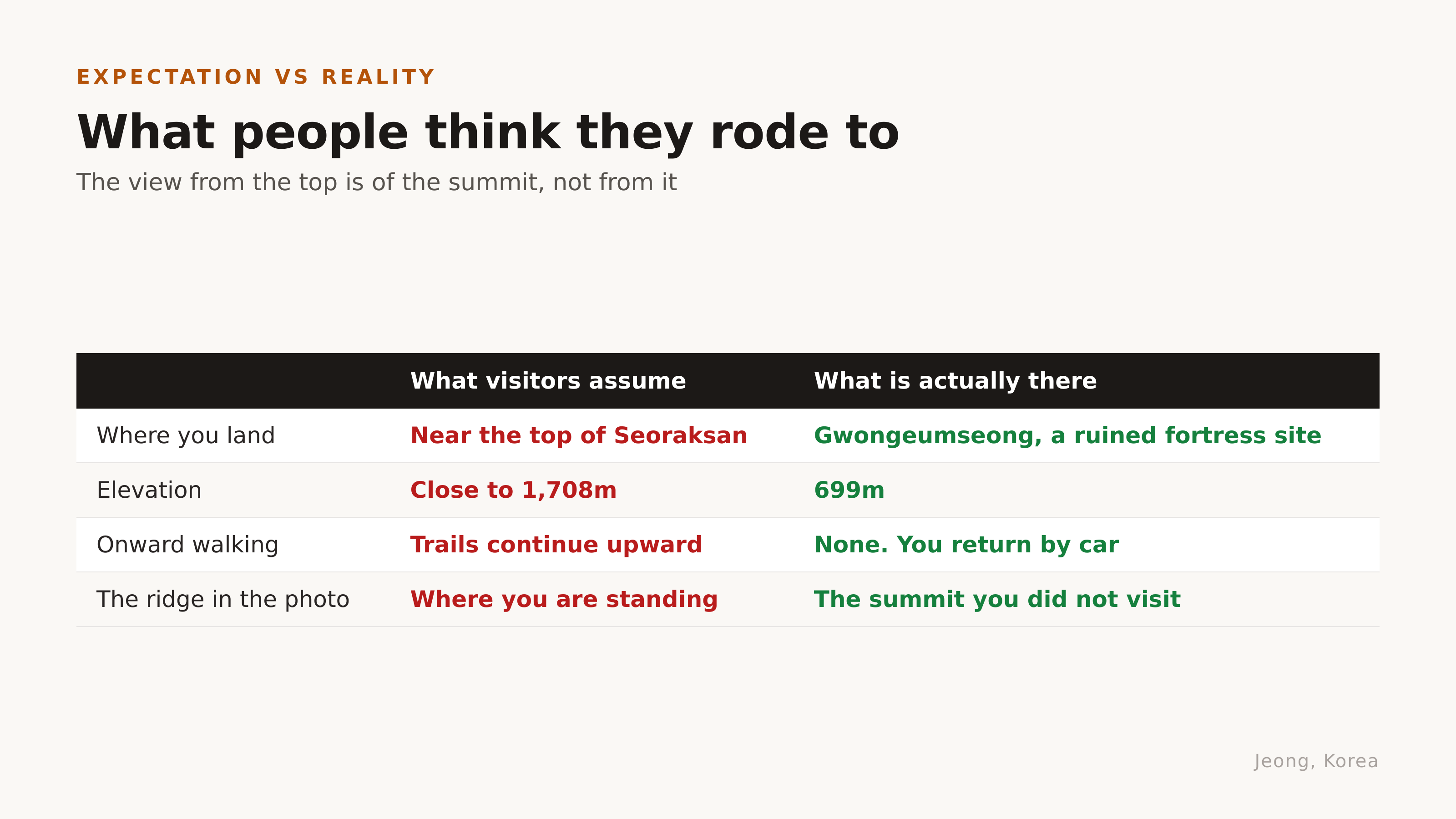 EXPECTATION VS REALITY

What people think they rode to

The view from the top is of the summit, not from it

| | What visitors assume | What is actually there |
|---|---|---|
| Where you land | Near the top of Seoraksan | Gwongeumseong, a ruined fortress site |
| Elevation | Close to 1,708m | 699m |
| Onward walking | Trails continue upward | None. You return by car |
| The ridge in the photo | Where you are standing | The summit you did not visit |

Jeong, Korea